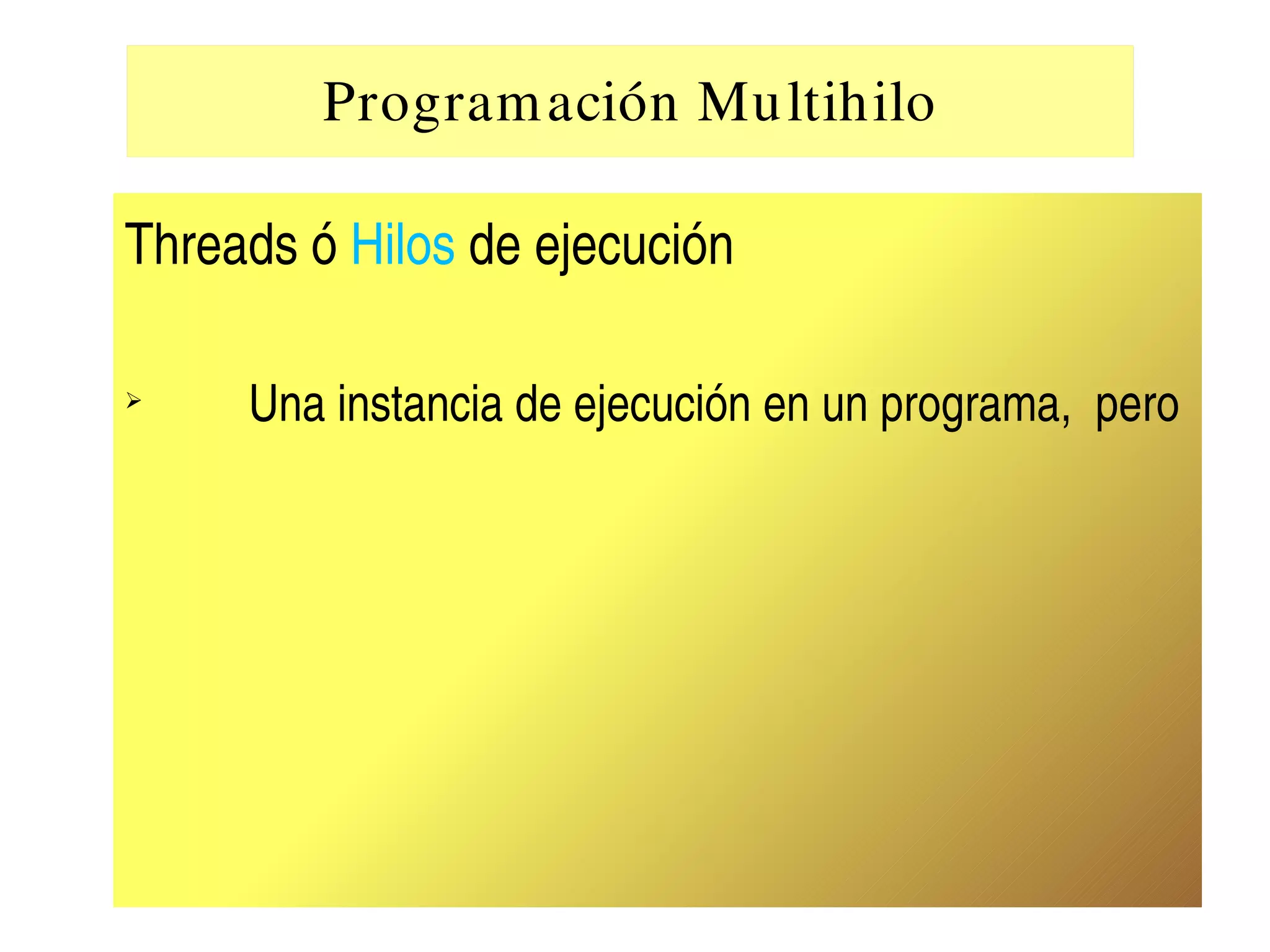 Programación Multihilo

Threads ó Hilos de ejecución

➢ Una instancia de ejecución en un programa, pero